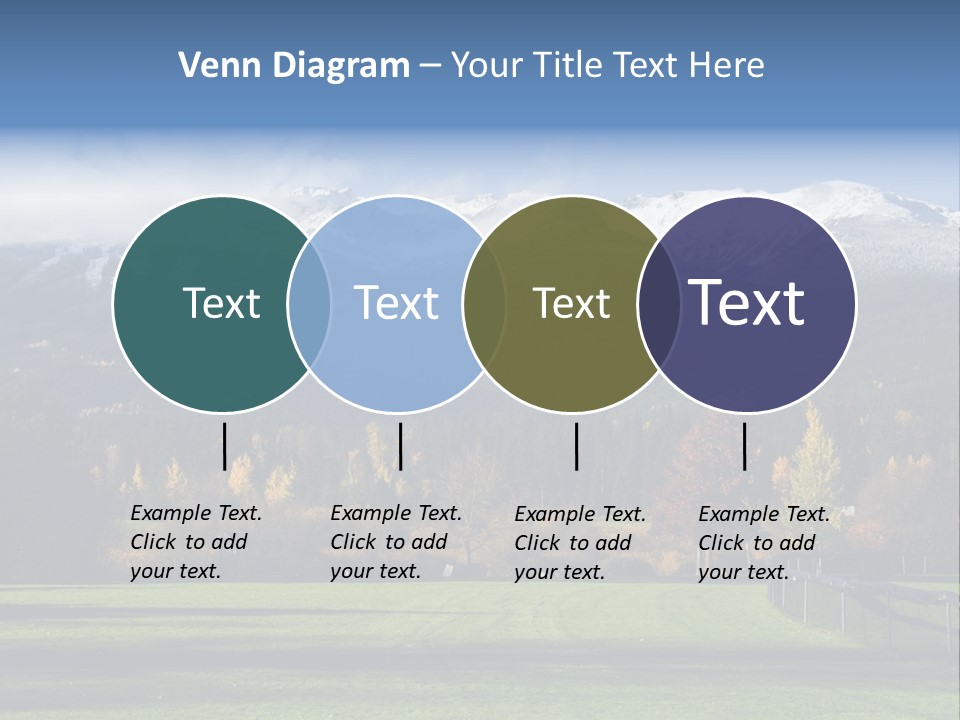 Venn Diagram – Your Title Text Here

Text

Text

Text

Text

Example Text. Click to add your text.

Example Text. Click to add your text.

Example Text. Click to add your text.

Example Text. Click to add your text.